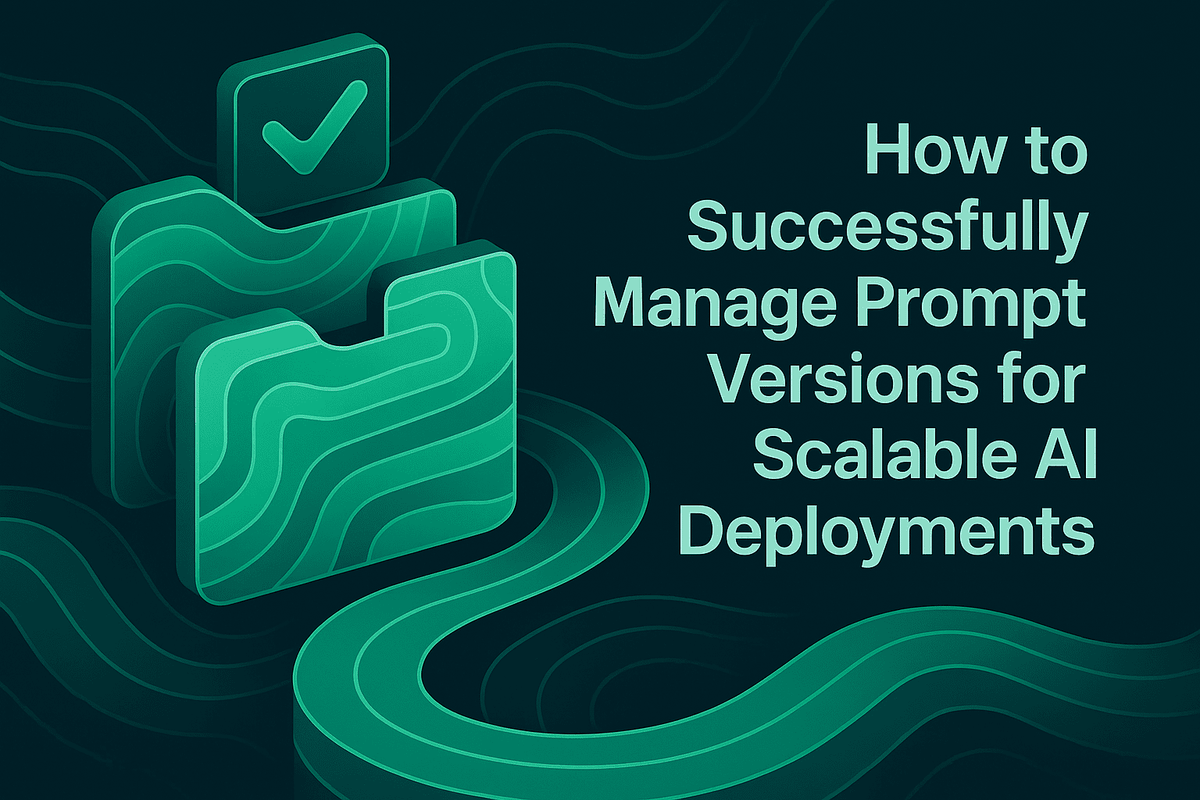 How to Successfully Manage Prompt Versions for Scalable AI Deployments